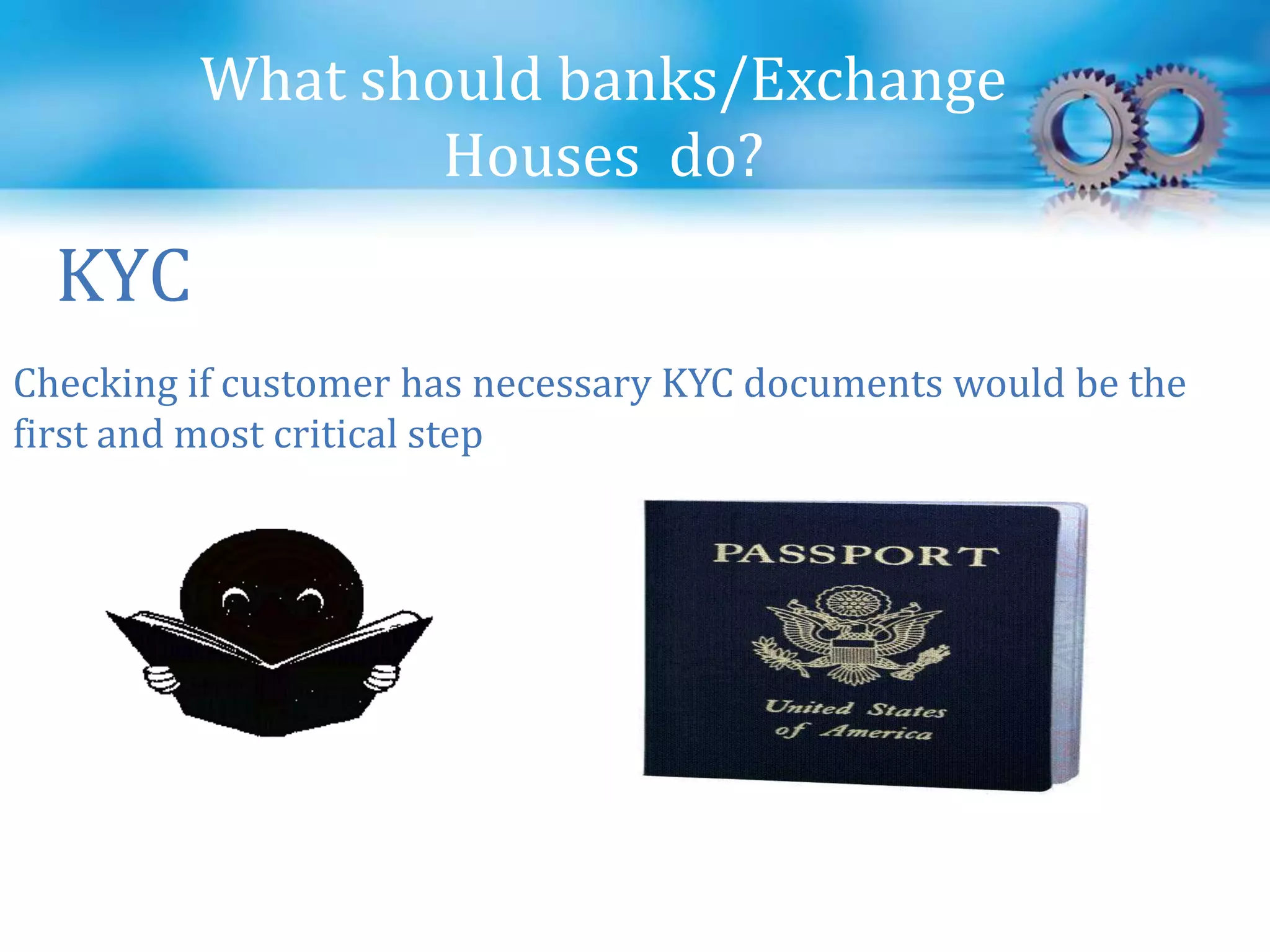 What should banks/Exchange Houses do?

KYC

Checking if customer has necessary KYC documents would be the first and most critical step

PASSPORT

United States of America